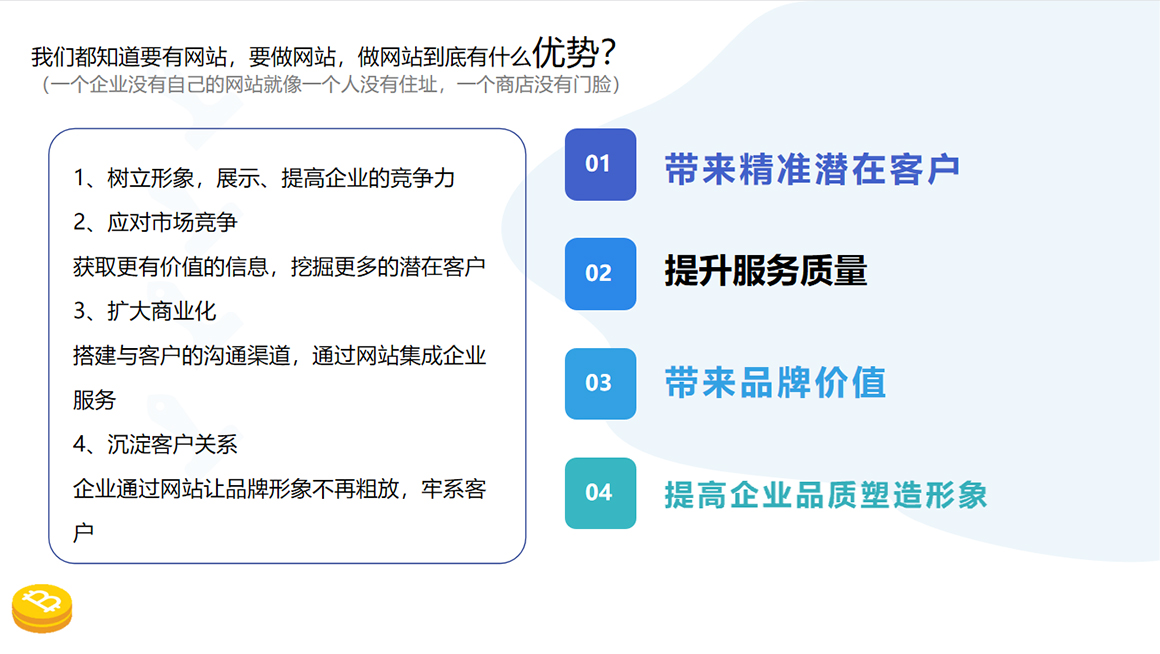 我们都知道要有网站，要做网站，做网站到底有什么优势？
（一个企业没有自己的网站就像一个人没有住址，一个商店没有门脸）

1、树立形象，展示、提高企业的竞争力
2、应对市场竞争
获取更有价值的信息，挖掘更多的潜在客户
3、扩大商业化
搭建与客户的沟通渠道，通过网站集成企业服务
4、沉淀客户关系
企业通过网站让品牌形象不再粗放，牢系客户

01 带来精准潜在客户

02 提升服务质量

03 带来品牌价值

04 提高企业品质塑造形象